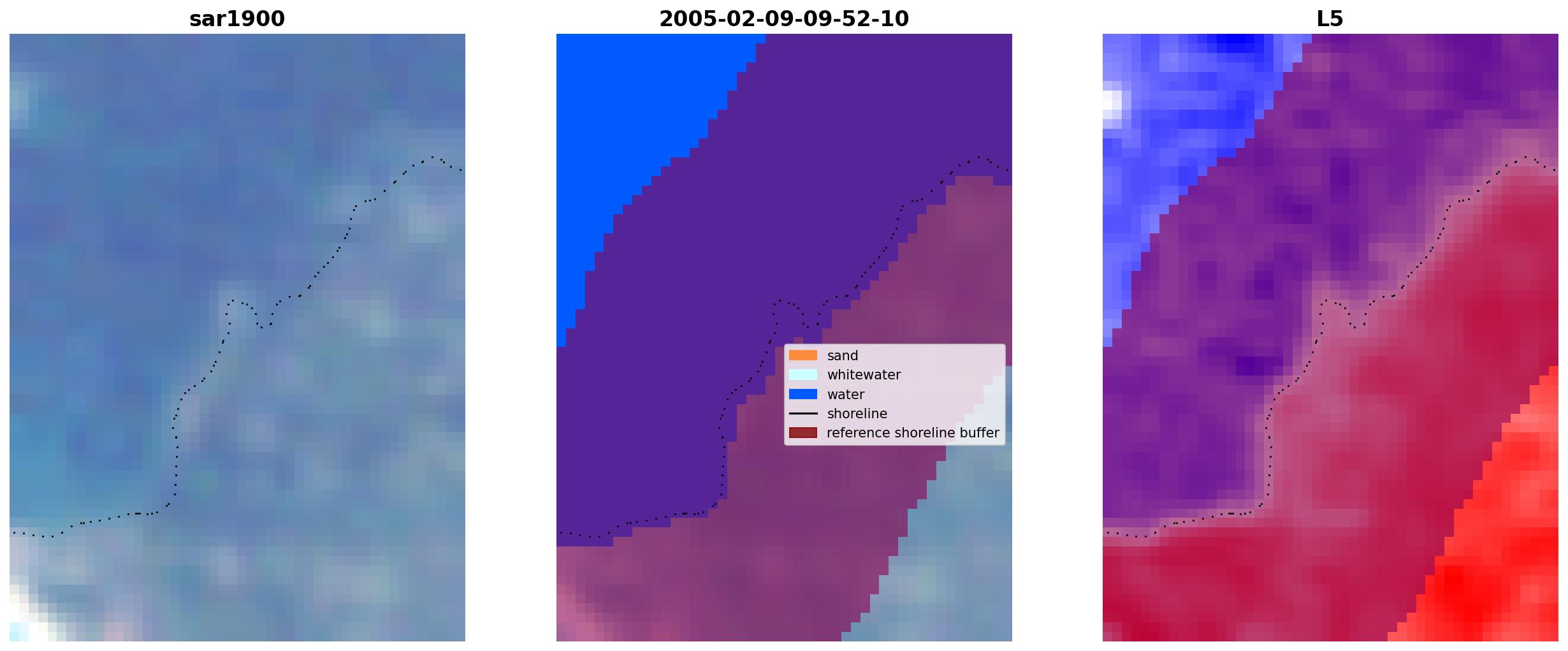 sar1900

2005-02-09-09-52-10

sand
whitewater
water
shoreline
reference shoreline buffer

L5